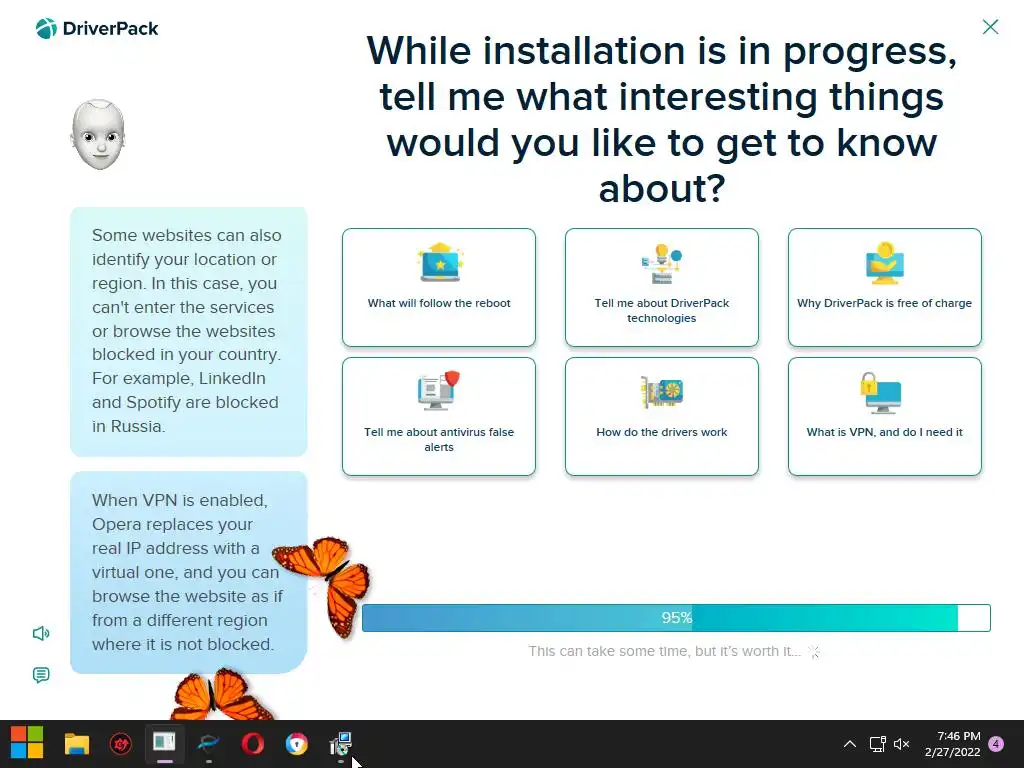 DriverPack

While installation is in progress, tell me what interesting things would you like to get to know about?

Some websites can also identify your location or region. In this case, you can't enter the services or browse the websites blocked in your country. For example, LinkedIn and Spotify are blocked in Russia.

When VPN is enabled, Opera replaces your real IP address with a virtual one, and you can browse the website as if from a different region where it is not blocked.

What will follow the reboot

Tell me about DriverPack technologies

Why DriverPack is free of charge

Tell me about antivirus false alerts

How do the drivers work

What is VPN, and do I need it

95%

This can take some time, but it's worth it...

7:46 PM
2/27/2022
4